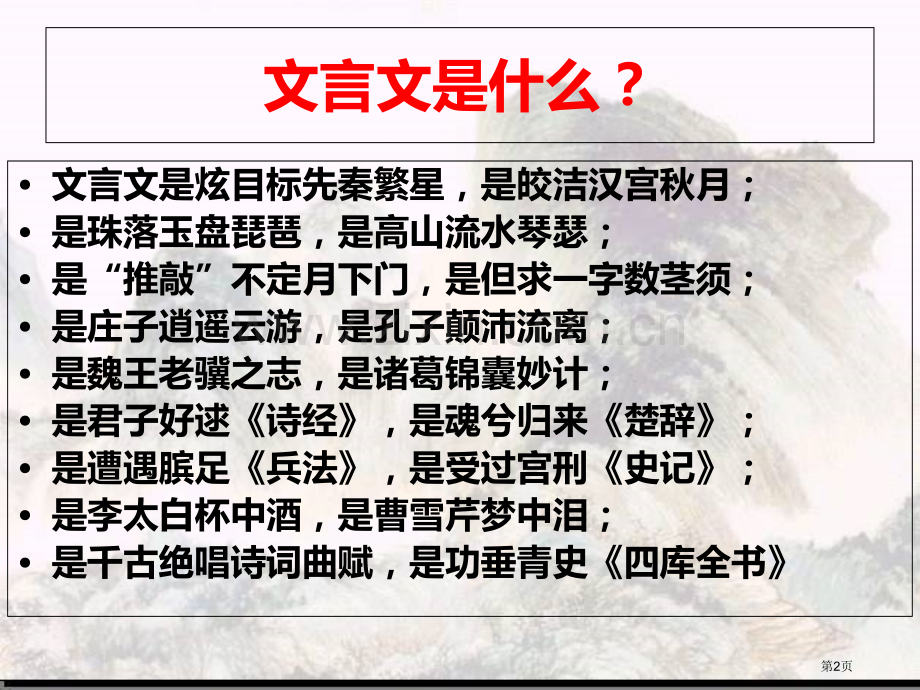 文言文是什么？

• 文言文是炫目标先秦繁星，是皎洁汉宫秋月；
• 是珠落玉盘琵琶，是高山流水琴瑟；
• 是“推敲”不定月下门，是但求一字数茎须；
• 是庄子逍遥云游，是孔子颠沛流离；
• 是魏王老骥之志，是诸葛锦囊妙计；
• 是君子好逑《诗经》，是魂兮归来《楚辞》；
• 是遭遇膑足《兵法》，是受过宫刑《史记》；
• 是李太白杯中酒，是曹雪芹梦中泪；
• 是千古绝唱诗词曲赋，是功垂青史《四库全书》

第2页